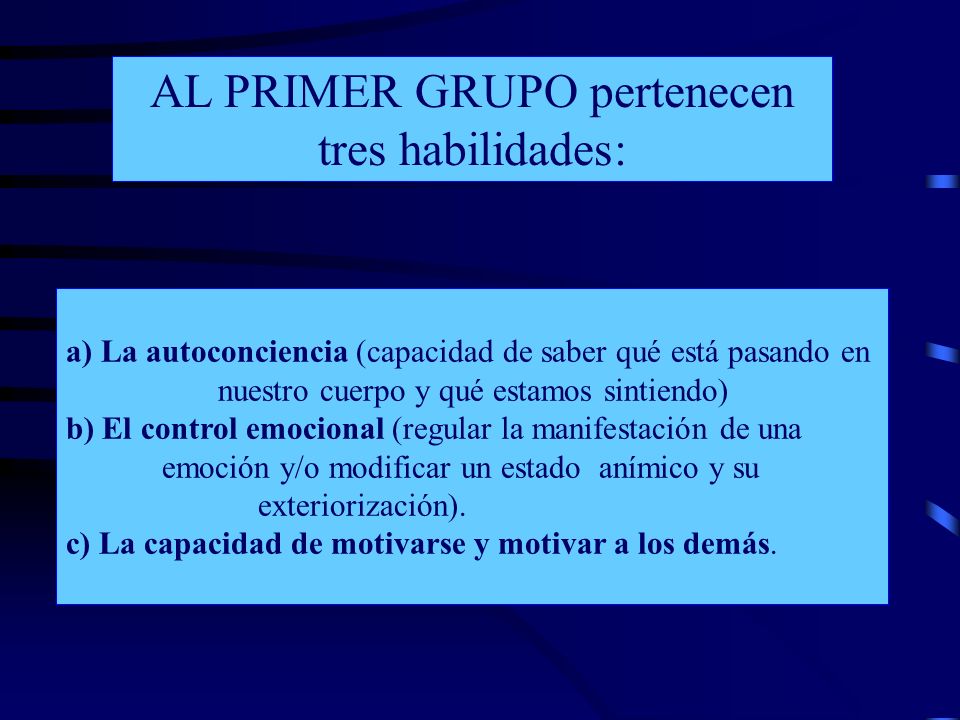 AL PRIMER GRUPO pertenecen tres habilidades:

a) La autoconciencia (capacidad de saber qué está pasando en nuestro cuerpo y qué estamos sintiendo)
b) El control emocional (regular la manifestación de una emoción y/o modificar un estado anímico y su exteriorización).
c) La capacidad de motivarse y motivar a los demás.